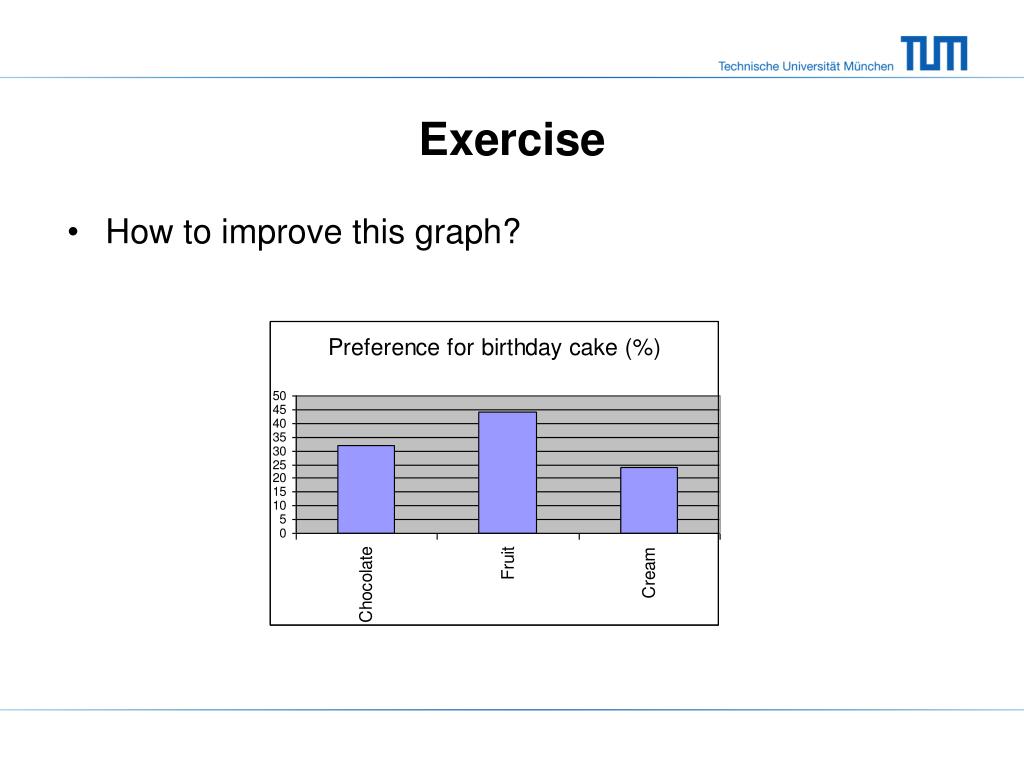 Technische Universität München TUM

Exercise

• How to improve this graph?

Preference for birthday cake (%)

50
45
40
35
30
25
20
15
10
5
0

Chocolate
Fruit
Cream